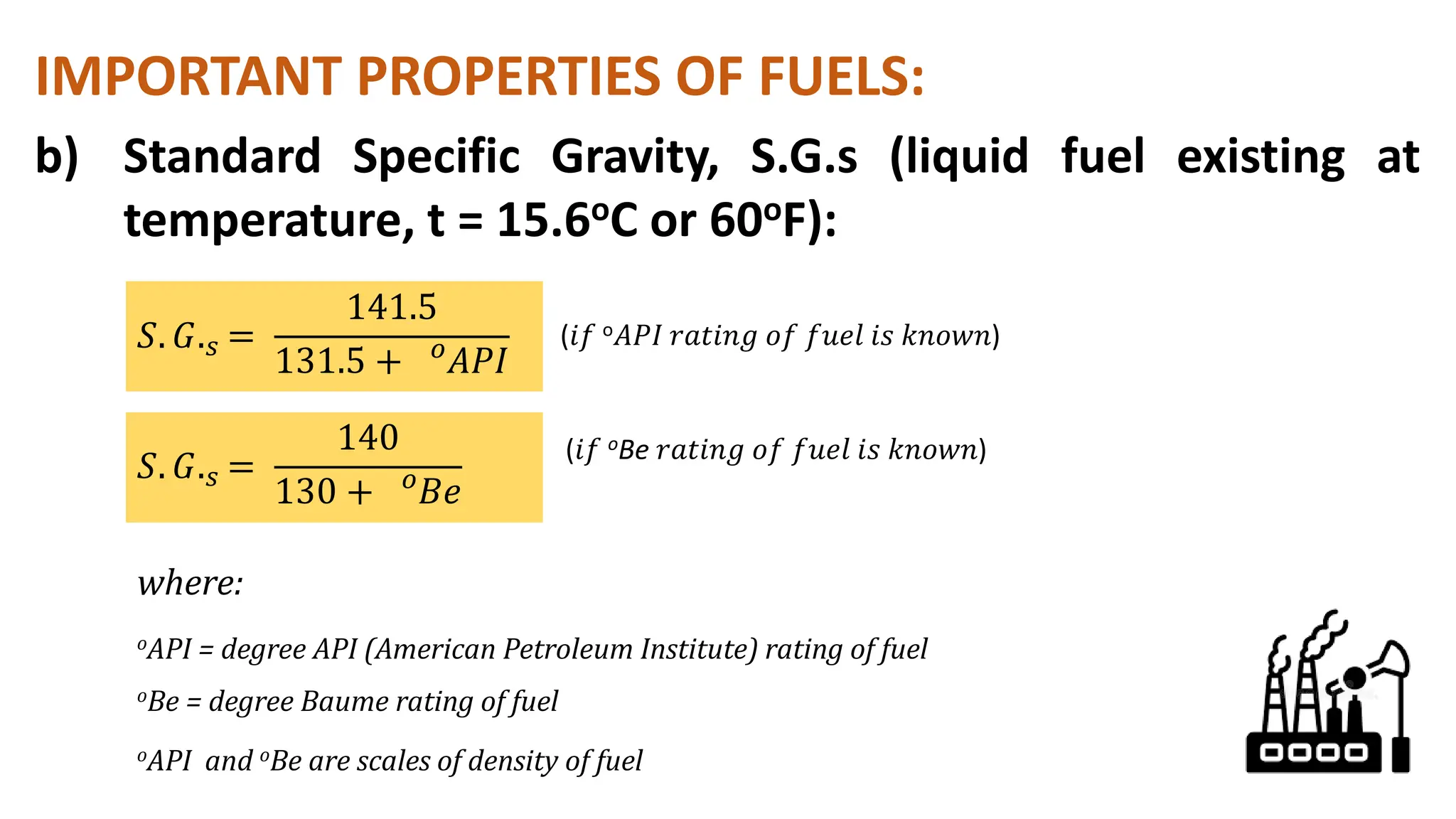 IMPORTANT PROPERTIES OF FUELS:

b) Standard Specific Gravity, S.G.s (liquid fuel existing at temperature, t = 15.6ºC or 60ºF):

$S.G._s = \frac{141.5}{131.5 + {}^oAPI}$ (if ºAPI rating of fuel is known)

$S.G._s = \frac{140}{130 + {}^oBe}$ (if ºBe rating of fuel is known)

where:

ºAPI = degree API (American Petroleum Institute) rating of fuel

ºBe = degree Baume rating of fuel

ºAPI and ºBe are scales of density of fuel